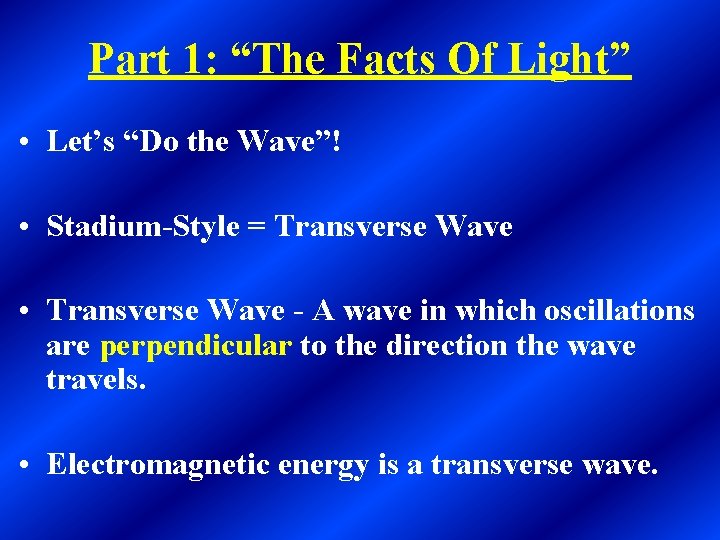 Part 1: "The Facts Of Light"

• Let's "Do the Wave"!

• Stadium-Style = Transverse Wave

• Transverse Wave - A wave in which oscillations are perpendicular to the direction the wave travels.

• Electromagnetic energy is a transverse wave.